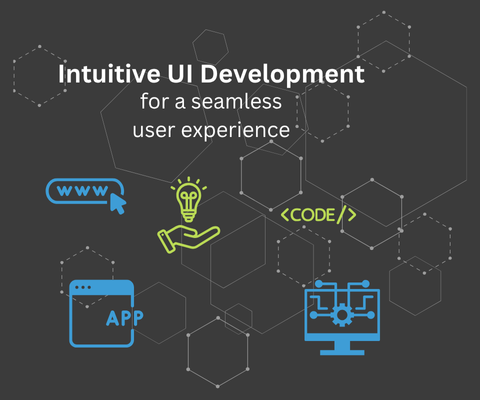 Intuitive UI Development
for a seamless user experience

www

<CODE/>

APP